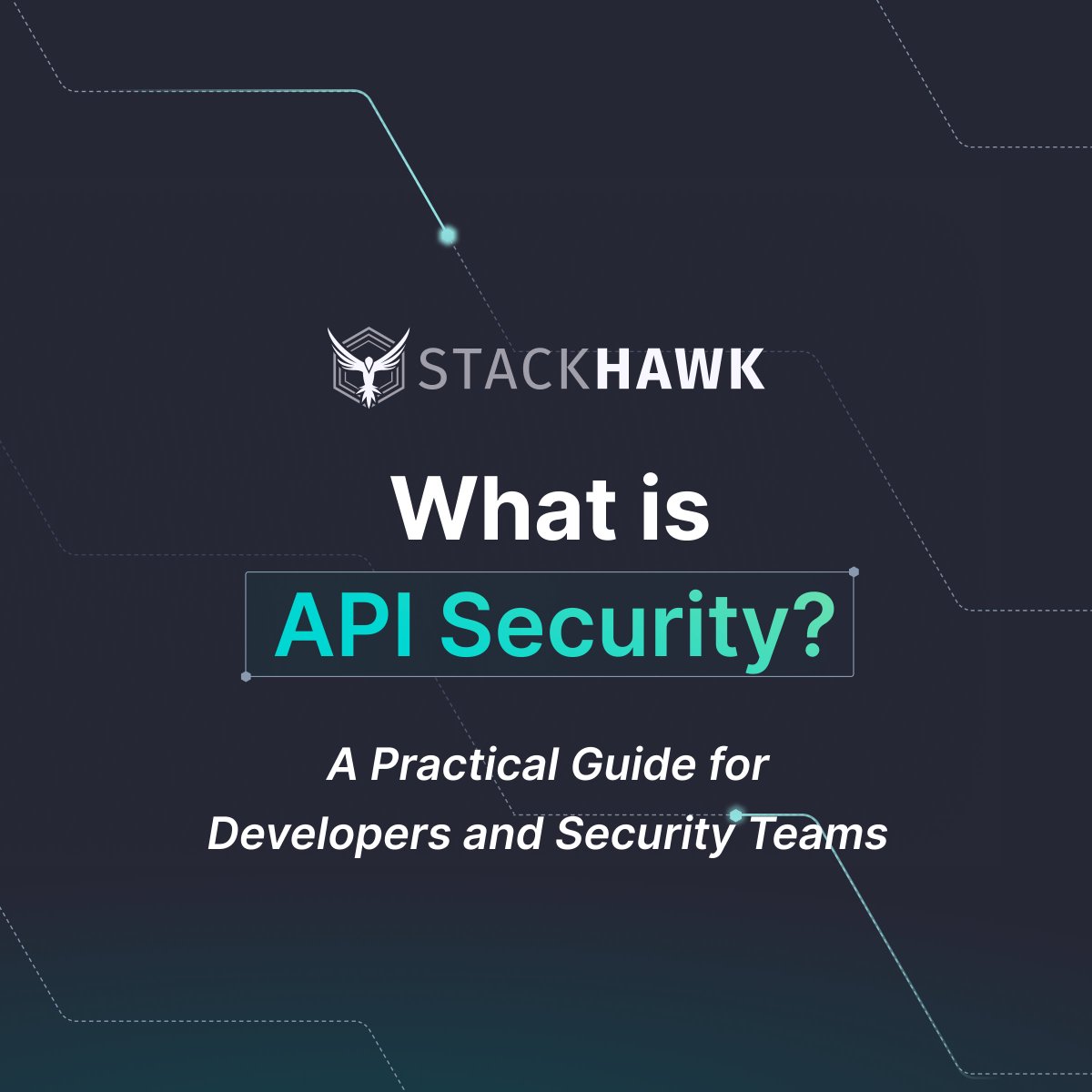 STACKHAWK

What is

API Security?

A Practical Guide for Developers and Security Teams